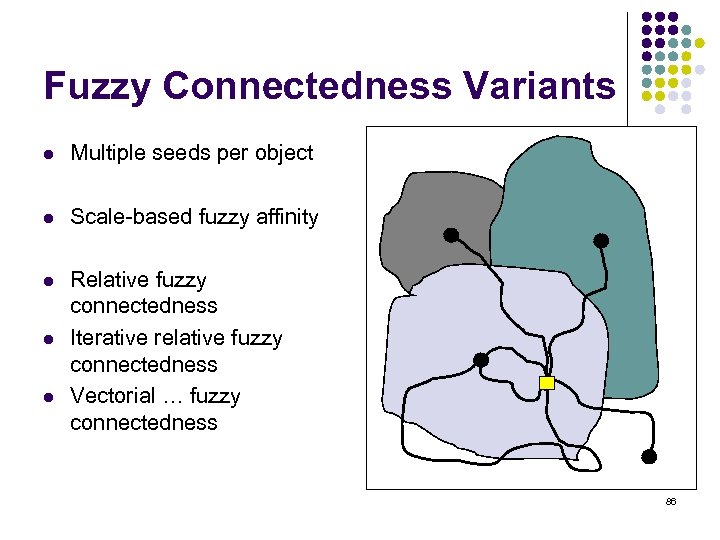 Fuzzy Connectedness Variants

- Multiple seeds per object
- Scale-based fuzzy affinity
- Relative fuzzy connectedness
- Iterative relative fuzzy connectedness
- Vectorial … fuzzy connectedness

86